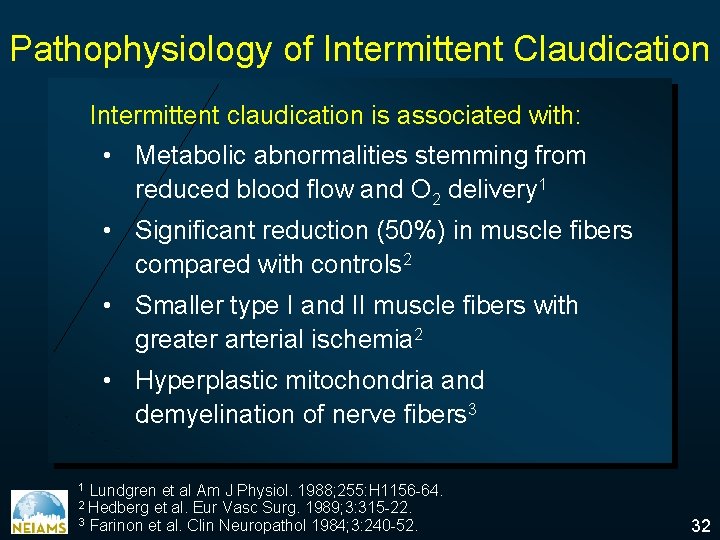 Pathophysiology of Intermittent Claudication

Intermittent claudication is associated with:

• Metabolic abnormalities stemming from reduced blood flow and $O_2$ delivery$^1$

• Significant reduction (50%) in muscle fibers compared with controls$^2$

• Smaller type I and II muscle fibers with greater arterial ischemia$^2$

• Hyperplastic mitochondria and demyelination of nerve fibers$^3$

$^1$ Lundgren et al Am J Physiol. 1988;255:H1156-64.
$^2$ Hedberg et al. Eur Vasc Surg. 1989;3:315-22.
$^3$ Farinon et al. Clin Neuropathol 1984;3:240-52.

NEIAMS

32